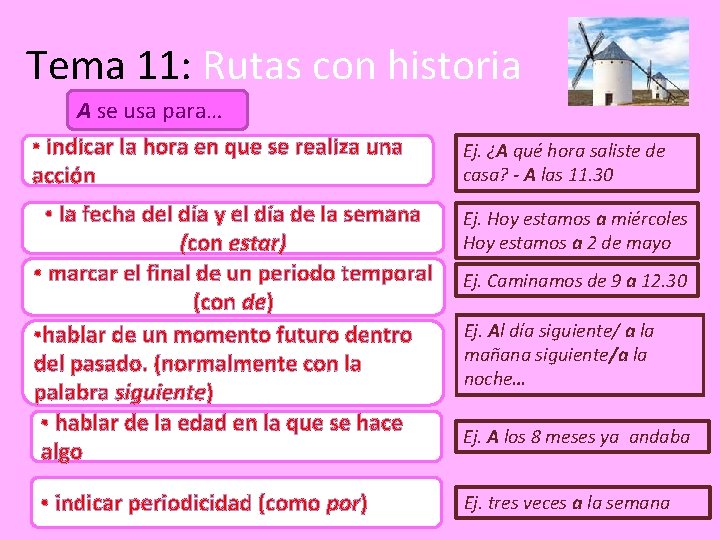 Tema 11: Rutas con historia

A se usa para…

• indicar la hora en que se realiza una acción

Ej. ¿A qué hora saliste de casa? - A las 11.30

• la fecha del día y el día de la semana (con estar)

Ej. Hoy estamos a miércoles Hoy estamos a 2 de mayo

• marcar el final de un periodo temporal (con de)

Ej. Caminamos de 9 a 12.30

•hablar de un momento futuro dentro del pasado. (normalmente con la palabra siguiente)

Ej. Al día siguiente/ a la mañana siguiente/a la noche…

• hablar de la edad en la que se hace algo

Ej. A los 8 meses ya andaba

• indicar periodicidad (como por)

Ej. tres veces a la semana